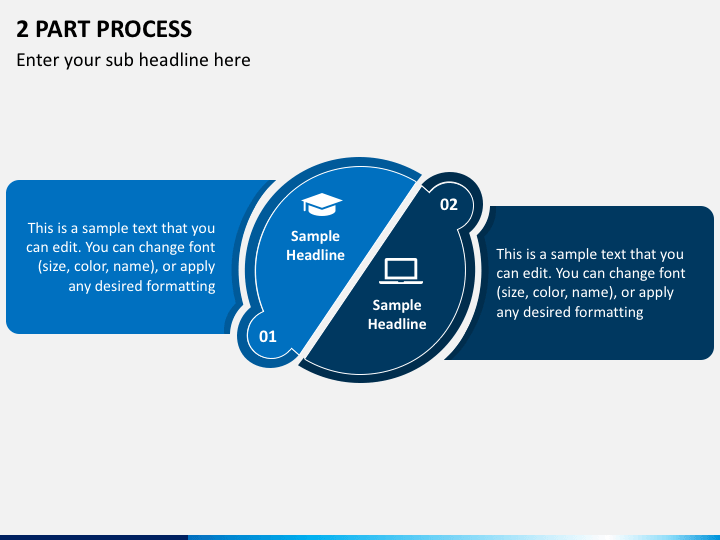 2 PART PROCESS

Enter your sub headline here

This is a sample text that you can edit. You can change font (size, color, name), or apply any desired formatting

Sample Headline

01

02

Sample Headline

This is a sample text that you can edit. You can change font (size, color, name), or apply any desired formatting